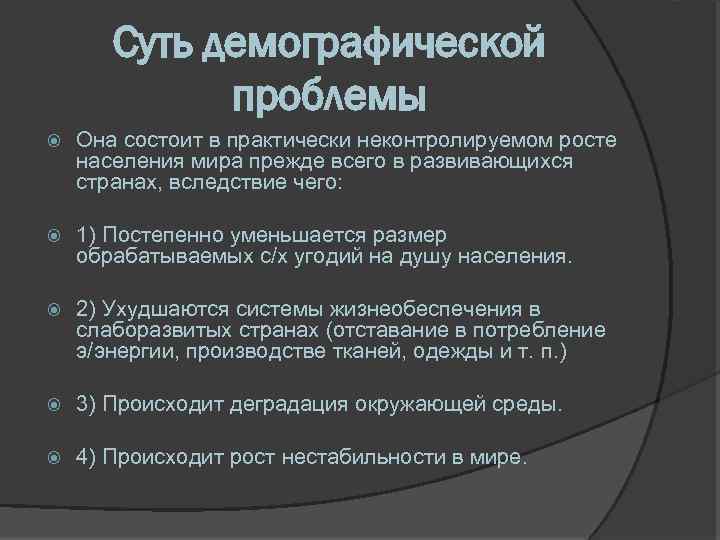 Суть демографической проблемы

Она состоит в практически неконтролируемом росте населения мира прежде всего в развивающихся странах, вследствие чего:

1) Постепенно уменьшается размер обрабатываемых с/х угодий на душу населения.

2) Ухудшаются системы жизнеобеспечения в слаборазвитых странах (отставание в потребление э/энергии, производстве тканей, одежды и т. п.)

3) Происходит деградация окружающей среды.

4) Происходит рост нестабильности в мире.